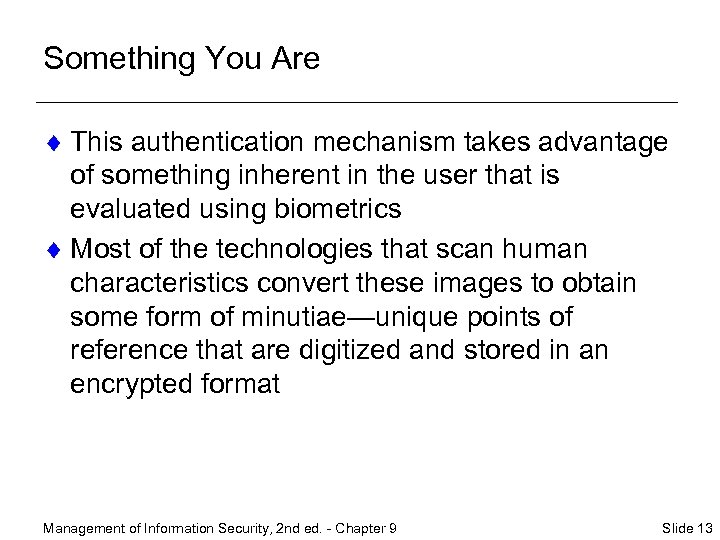 Something You Are

♦ This authentication mechanism takes advantage of something inherent in the user that is evaluated using biometrics

♦ Most of the technologies that scan human characteristics convert these images to obtain some form of minutiae—unique points of reference that are digitized and stored in an encrypted format

Management of Information Security, 2nd ed. - Chapter 9

Slide 13